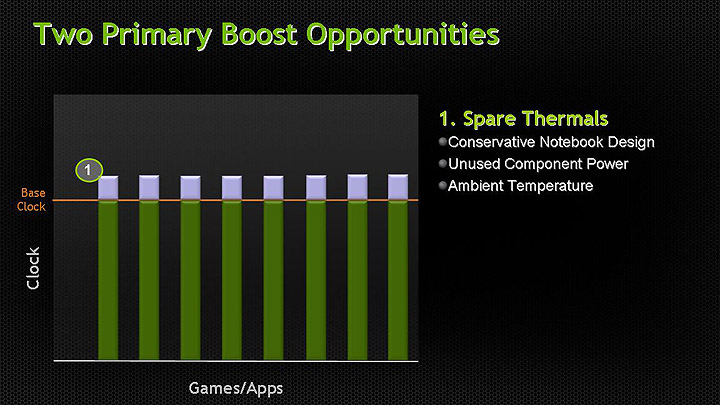 Two Primary Boost Opportunities

1

Base Clock

Clock

Games/Apps

1. Spare Thermals
Conservative Notebook Design
Unused Component Power
Ambient Temperature